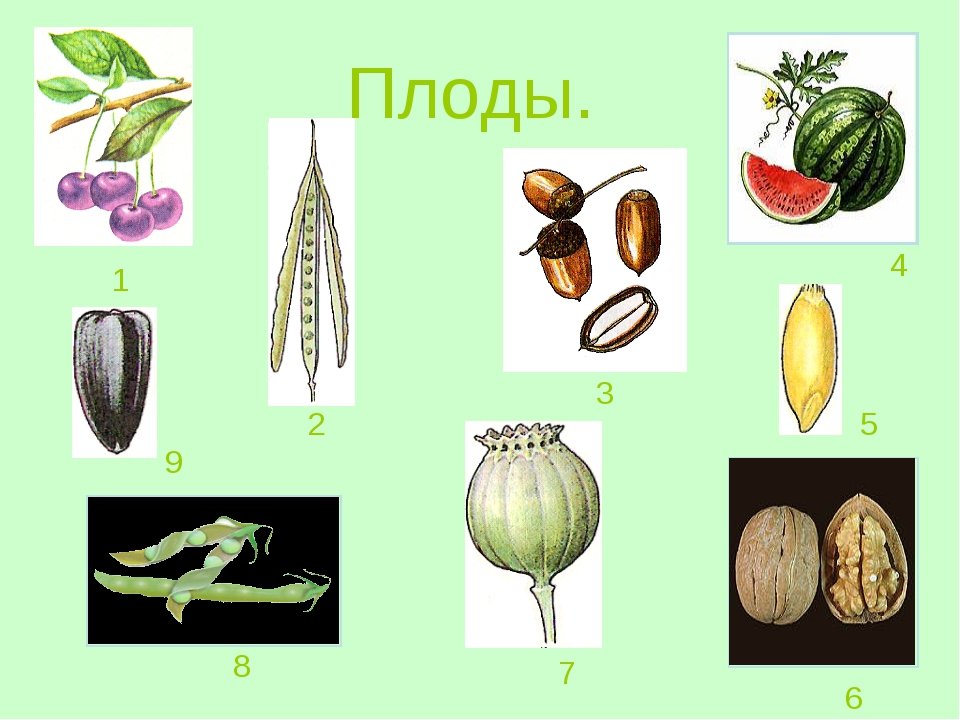 Плоды.

1

2

3

4

5

9

8

7

6